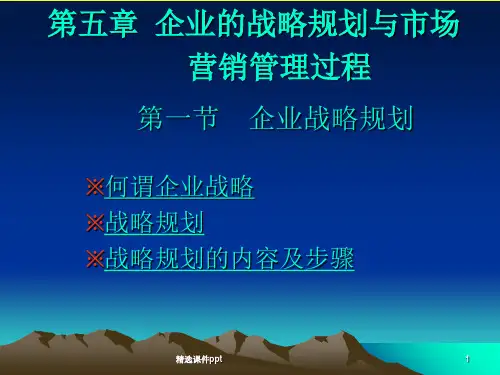 第五章 企业的战略规划与市场营销管理过程

第一节 企业战略规划

※何谓企业战略
※战略规划
※战略规划的内容及步骤

精选课件ppt

1